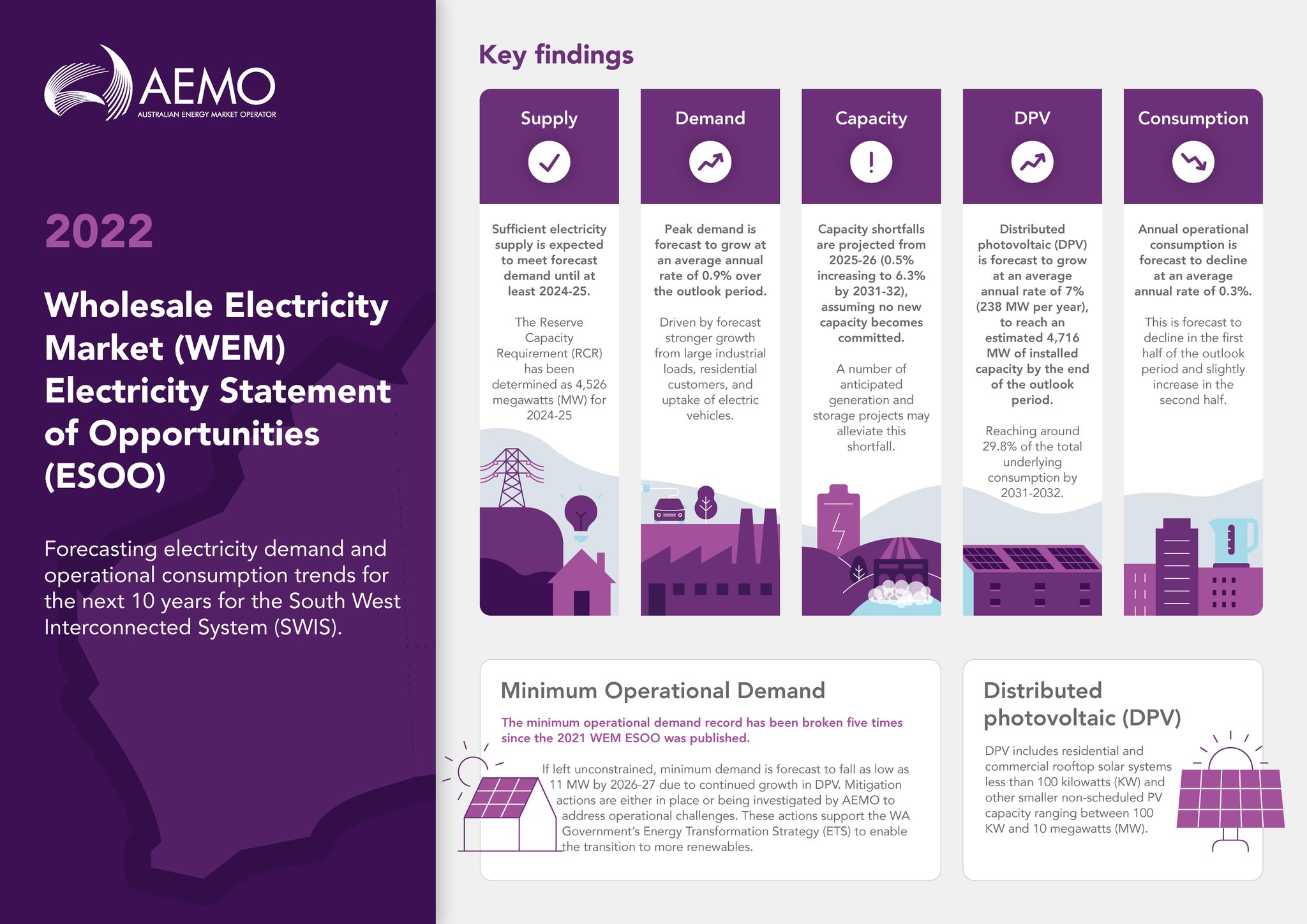 AEMO
AUSTRALIAN ENERGY MARKET OPERATOR

2022

Wholesale Electricity Market (WEM) Electricity Statement of Opportunities (ESOO)

Forecasting electricity demand and operational consumption trends for the next 10 years for the South West Interconnected System (SWIS).

Key findings

Supply

Sufficient electricity supply is expected to meet forecast demand until at least 2024-25.

The Reserve Capacity Requirement (RCR) has been determined as 4,526 megawatts (MW) for 2024-25

Demand

Peak demand is forecast to grow at an average annual rate of 0.9% over the outlook period.

Driven by forecast stronger growth from large industrial loads, residential customers, and uptake of electric vehicles.

Capacity

Capacity shortfalls are projected from 2025-26 (0.5% increasing to 6.3% by 2031-32), assuming no new capacity becomes committed.

A number of anticipated generation and storage projects may alleviate this shortfall.

DPV

Distributed photovoltaic (DPV) is forecast to grow at an average annual rate of 7% (238 MW per year), to reach an estimated 4,716 MW of installed capacity by the end of the outlook period.

Reaching around 29.8% of the total underlying consumption by 2031-2032.

Consumption

Annual operational consumption is forecast to decline at an average annual rate of 0.3%.

This is forecast to decline in the first half of the outlook period and slightly increase in the second half.

Minimum Operational Demand

The minimum operational demand record has been broken five times since the 2021 WEM ESOO was published.

If left unconstrained, minimum demand is forecast to fall as low as 11 MW by 2026-27 due to continued growth in DPV. Mitigation actions are either in place or being investigated by AEMO to address operational challenges. These actions support the WA Government's Energy Transformation Strategy (ETS) to enable the transition to more renewables.

Distributed photovoltaic (DPV)

DPV includes residential and commercial rooftop solar systems less than 100 kilowatts (KW) and other smaller non-scheduled PV capacity ranging between 100 KW and 10 megawatts (MW).